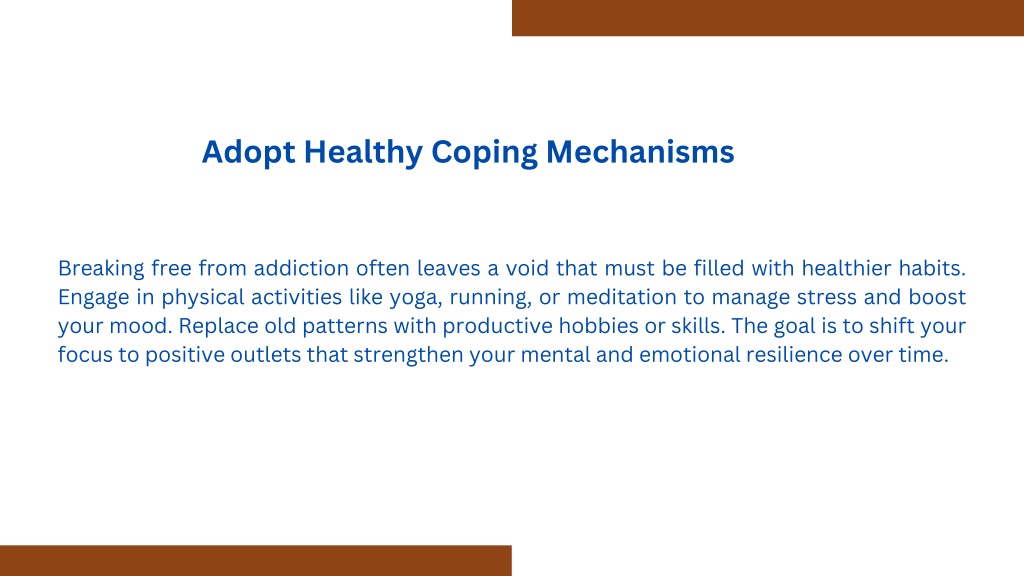 Adopt Healthy Coping Mechanisms

Breaking free from addiction often leaves a void that must be filled with healthier habits. Engage in physical activities like yoga, running, or meditation to manage stress and boost your mood. Replace old patterns with productive hobbies or skills. The goal is to shift your focus to positive outlets that strengthen your mental and emotional resilience over time.